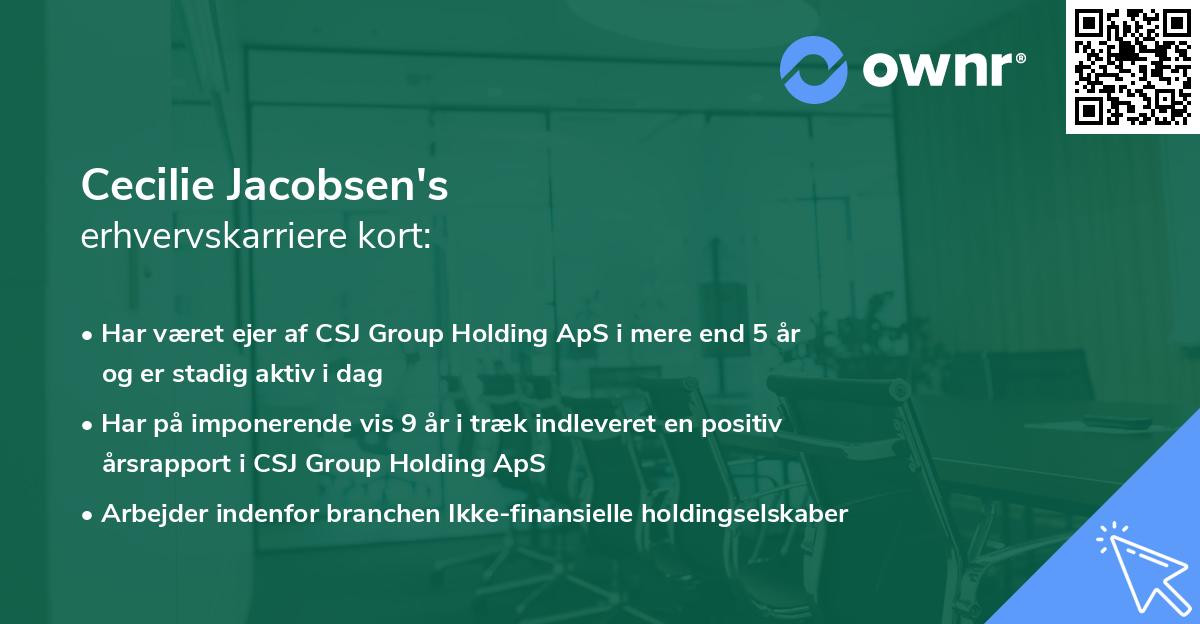 ownr®

Cecilie Jacobsen's
erhvervskarriere kort:

• Har været ejer af CSJ Group Holding ApS i mere end 5 år og er stadig aktiv i dag

• Har på imponerende vis 9 år i træk indleveret en positiv årsrapport i CSJ Group Holding ApS

• Arbejder indenfor branchen Ikke-finansielle holdingselskaber